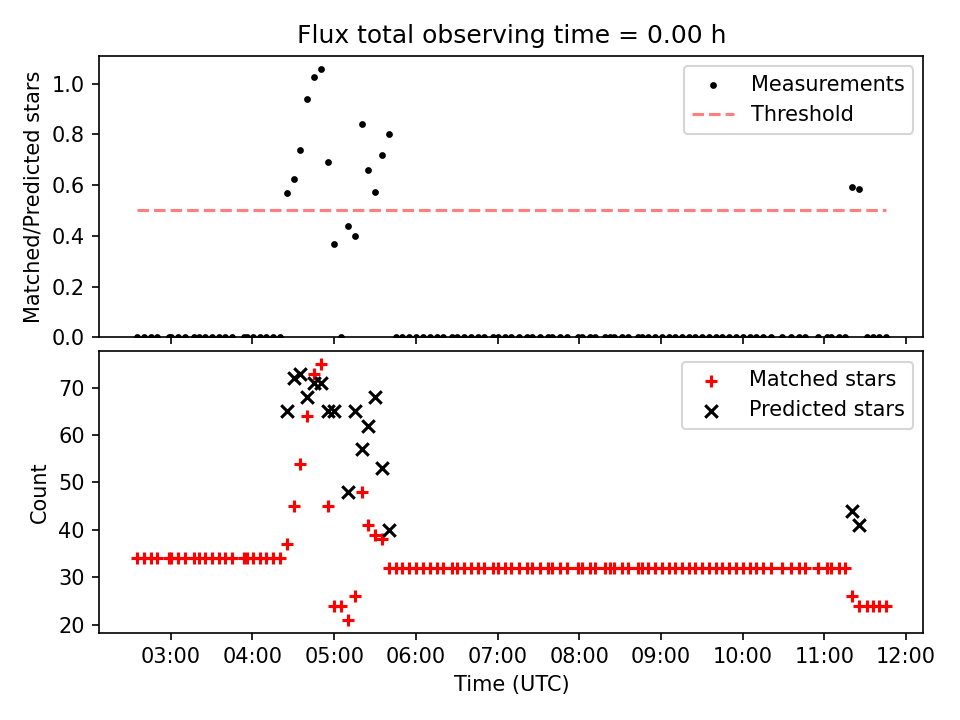 Flux total observing time = 0.00 h

Matched/Predicted stars

1.0
0.8
0.6
0.4
0.2
0.0

Measurements
Threshold

Count

70
60
50
40
30
20

Matched stars
Predicted stars

03:00 04:00 05:00 06:00 07:00 08:00 09:00 10:00 11:00 12:00

Time (UTC)